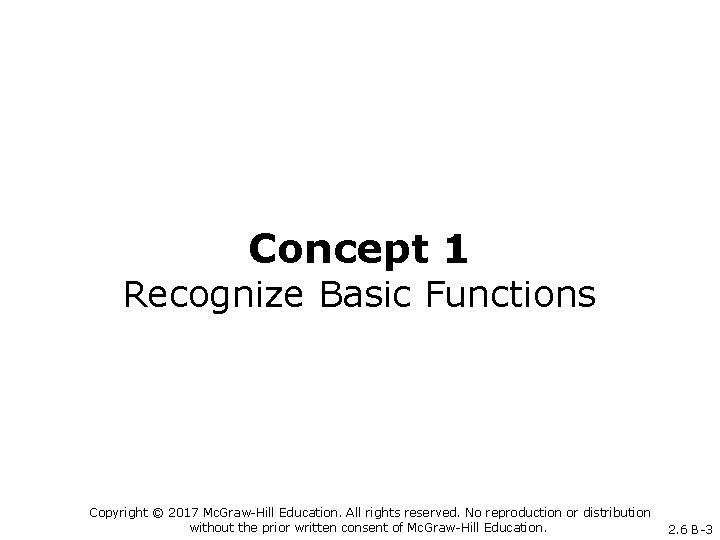 Concept 1
Recognize Basic Functions

Copyright © 2017 McGraw-Hill Education. All rights reserved. No reproduction or distribution without the prior written consent of McGraw-Hill Education.

2.6 B-3